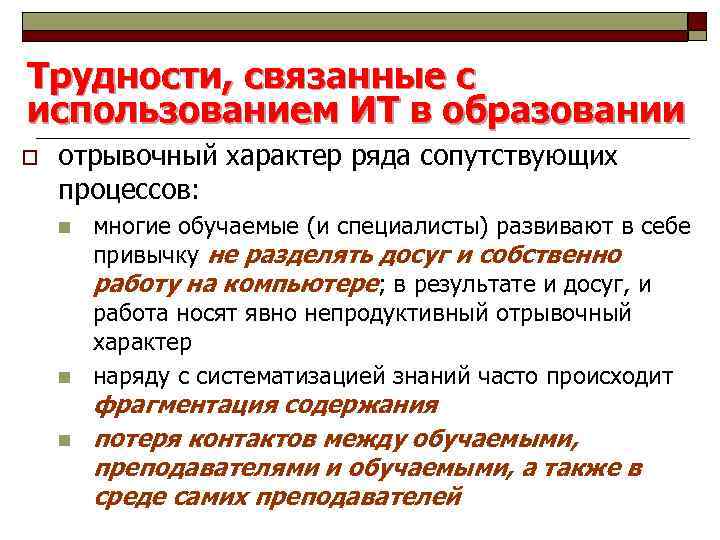 Трудности, связанные с использованием ИТ в образовании

отрывочный характер ряда сопутствующих процессов:

многие обучаемые (и специалисты) развивают в себе привычку не разделять досуг и собственно работу на компьютере; в результате и досуг, и работа носят явно непродуктивный отрывочный характер

наряду с систематизацией знаний часто происходит фрагментация содержания

потеря контактов между обучаемыми, преподавателями и обучаемыми, а также в среде самих преподавателей